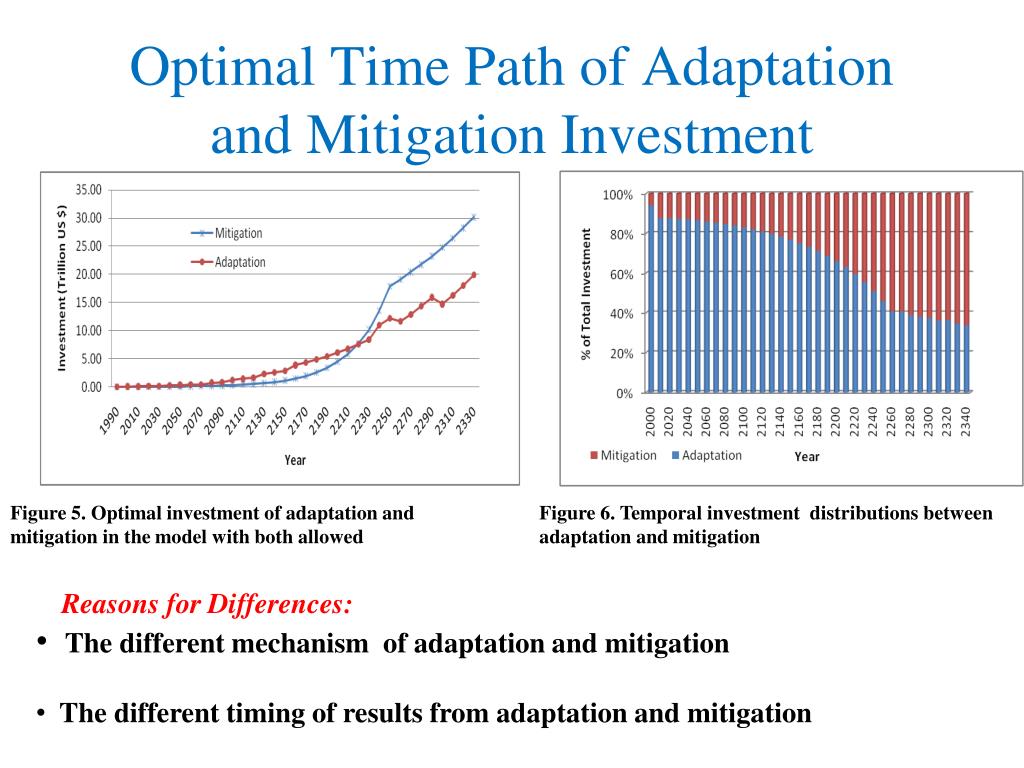 Optimal Time Path of Adaptation and Mitigation Investment

Investment (Trillion US $)

35.00
30.00
25.00
20.00
15.00
10.00
5.00
0.00

Mitigation
Adaptation

1990 2010 2030 2050 2070 2090 2110 2130 2150 2170 2190 2210 2230 2250 2270 2290 2310 2330

Year

% of Total Investment

100%
80%
60%
40%
20%
0%

2000 2020 2040 2060 2080 2100 2120 2140 2160 2180 2200 2220 2240 2260 2280 2300 2320 2340

Mitigation Adaptation Year

Figure 5. Optimal investment of adaptation and mitigation in the model with both allowed

Figure 6. Temporal investment distributions between adaptation and mitigation

Reasons for Differences:

• The different mechanism of adaptation and mitigation

• The different timing of results from adaptation and mitigation